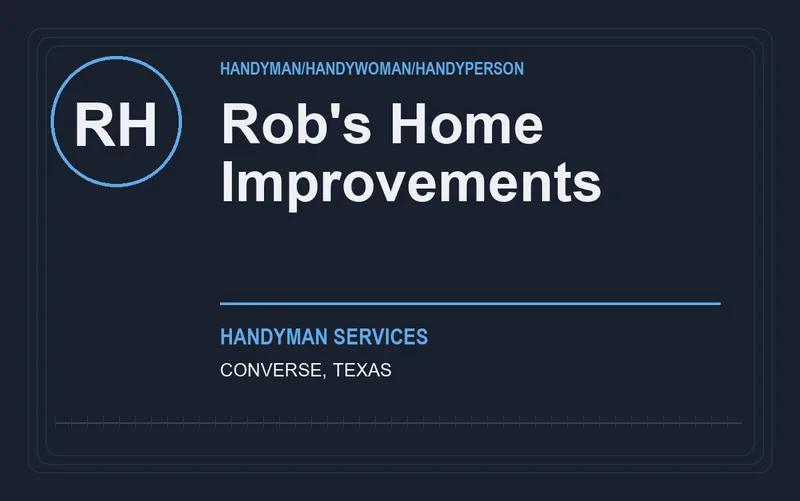 RH

HANDYMAN/HANDYWOMAN/HANDYPERSON

Rob's Home Improvements

HANDYMAN SERVICES

CONVERSE, TEXAS